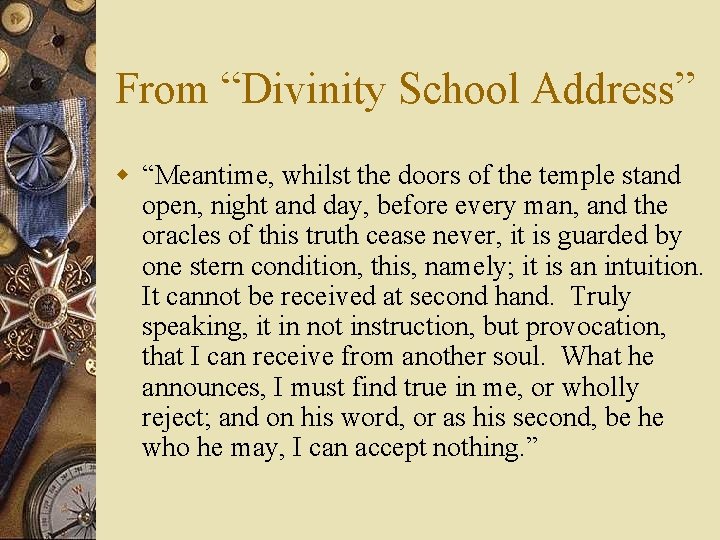 From “Divinity School Address”

“Meantime, whilst the doors of the temple stand open, night and day, before every man, and the oracles of this truth cease never, it is guarded by one stern condition, this, namely; it is an intuition. It cannot be received at second hand. Truly speaking, it in not instruction, but provocation, that I can receive from another soul. What he announces, I must find true in me, or wholly reject; and on his word, or as his second, be he who he may, I can accept nothing.”